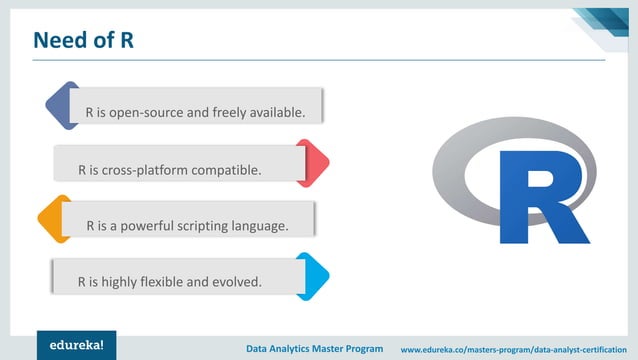 Need of R

R is open-source and freely available.

R is cross-platform compatible.

R is a powerful scripting language.

R is highly flexible and evolved.

R

edureka!

Data Analytics Master Program

www.edureka.co/masters-program/data-analyst-certification